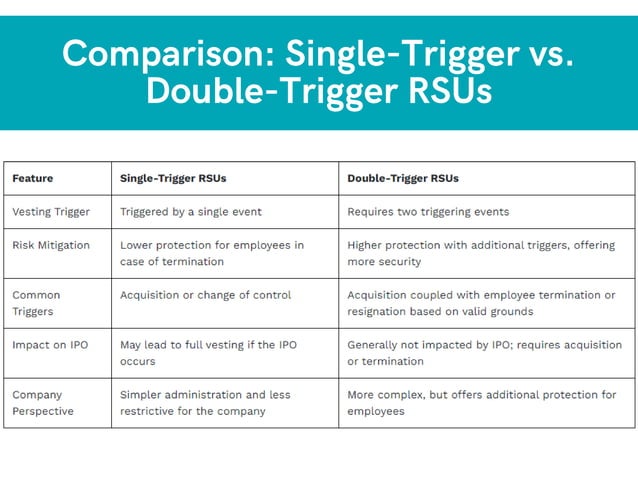 Comparison: Single-Trigger vs. Double-Trigger RSUs

| Feature | Single-Trigger RSUs | Double-Trigger RSUs |
|---|---|---|
| Vesting Trigger | Triggered by a single event | Requires two triggering events |
| Risk Mitigation | Lower protection for employees in case of termination | Higher protection with additional triggers, offering more security |
| Common Triggers | Acquisition or change of control | Acquisition coupled with employee termination or resignation based on valid grounds |
| Impact on IPO | May lead to full vesting if the IPO occurs | Generally not impacted by IPO; requires acquisition or termination |
| Company Perspective | Simpler administration and less restrictive for the company | More complex, but offers additional protection for employees |